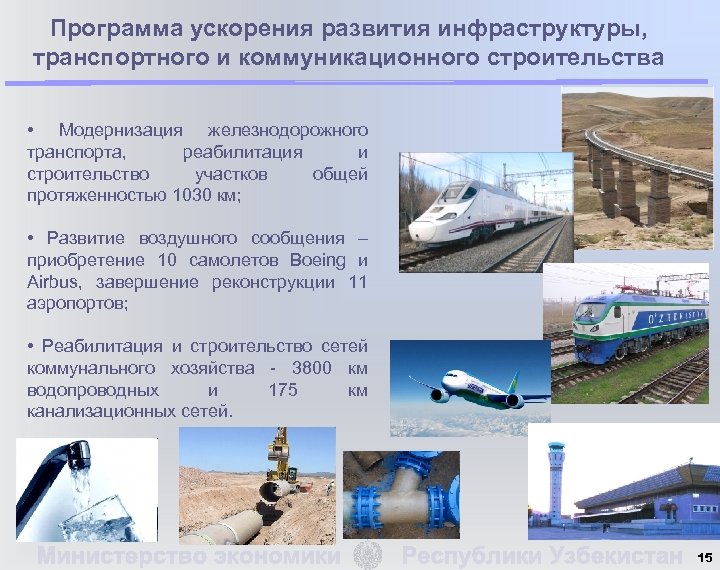 Программа ускорения развития инфраструктуры, транспортного и коммуникационного строительства

• Модернизация железнодорожного транспорта, реабилитация и строительство участков общей протяженностью 1030 км;

• Развитие воздушного сообщения – приобретение 10 самолетов Boeing и Airbus, завершение реконструкции 11 аэропортов;

• Реабилитация и строительство сетей коммунального хозяйства - 3800 км водопроводных и 175 км канализационных сетей.

O'ZBEKISTON

Министерство экономики Республики Узбекистан 15